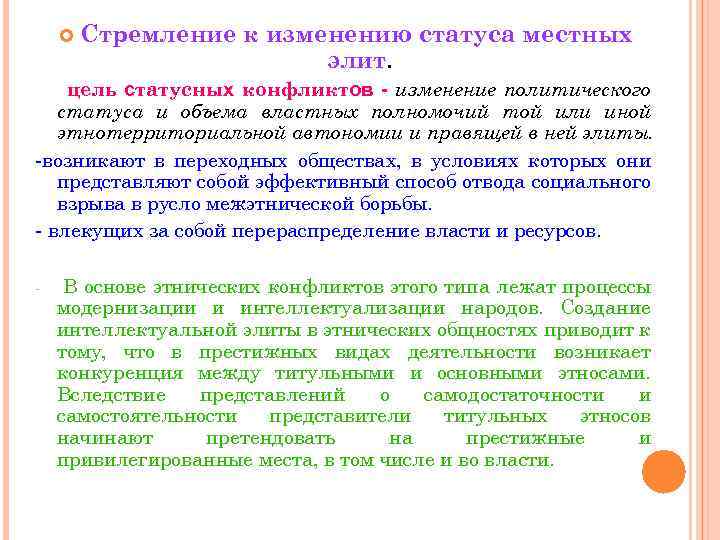 Стремление к изменению статуса местных элит.

цель статусных конфликтов - изменение политического статуса и объема властных полномочий той или иной этнотерриториальной автономии и правящей в ней элиты.

-возникают в переходных обществах, в условиях которых они представляют собой эффективный способ отвода социального взрыва в русло межэтнической борьбы.

- влекущих за собой перераспределение власти и ресурсов.

- В основе этнических конфликтов этого типа лежат процессы модернизации и интеллектуализации народов. Создание интеллектуальной элиты в этнических общностях приводит к тому, что в престижных видах деятельности возникает конкуренция между титульными и основными этносами. Вследствие представлений о самодостаточности и самостоятельности представители титульных этносов начинают претендовать на престижные и привилегированные места, в том числе и во власти.